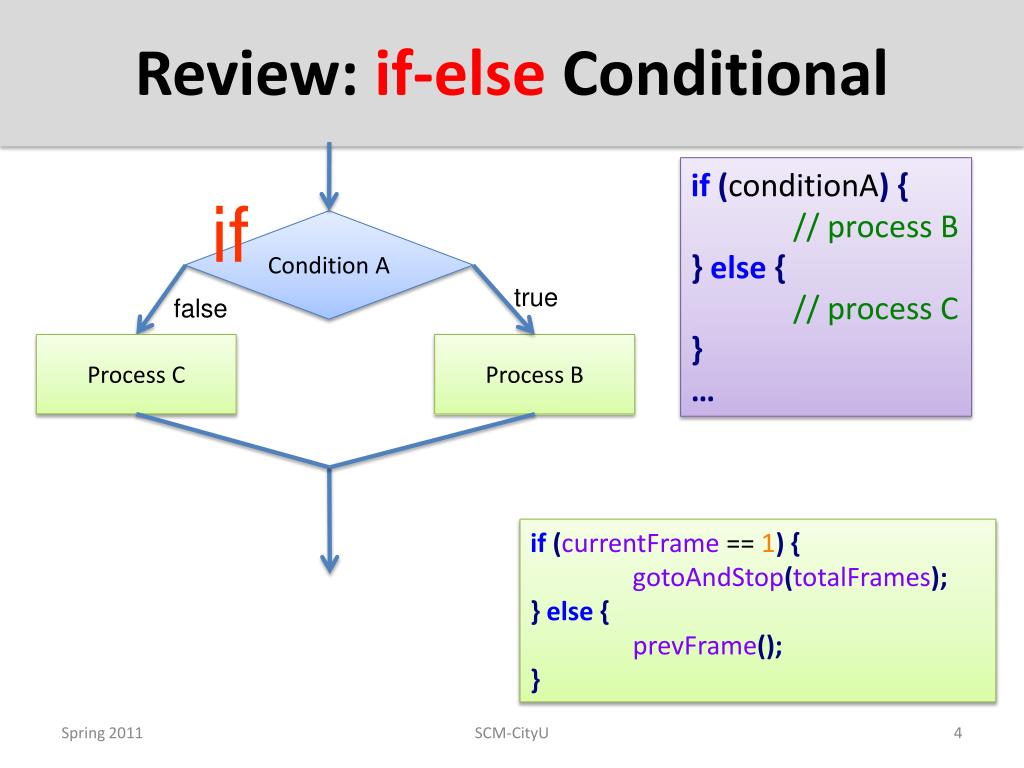 Review: if-else Conditional

if

Condition A

false

true

Process C

Process B

if (conditionA) {
// process B
} else {
// process C
}
…

if (currentFrame == 1) {
gotoAndStop(totalFrames);
} else {
prevFrame();
}

Spring 2011

SCM-CityU

4